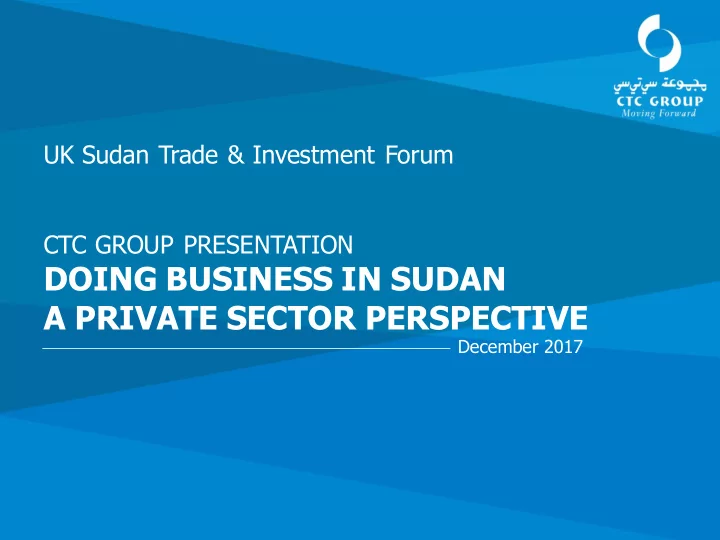 مجموعة سي تي سي
CTC GROUP
Moving Forward

UK Sudan Trade & Investment Forum

CTC GROUP PRESENTATION
DOING BUSINESS IN SUDAN
A PRIVATE SECTOR PERSPECTIVE

December 2017